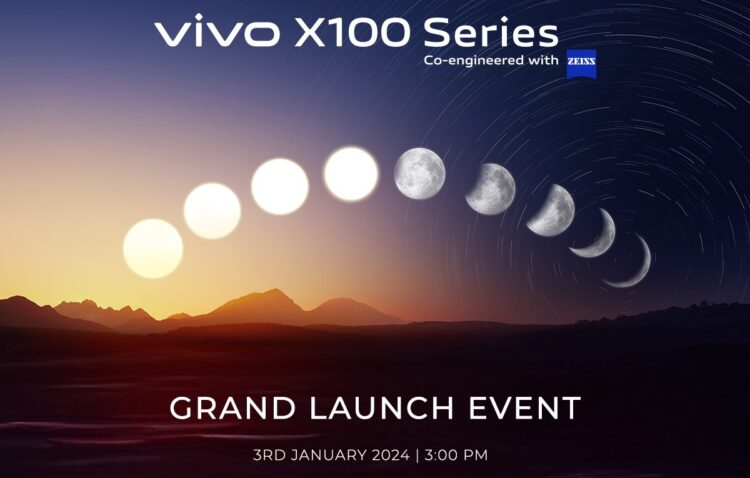 vivo X100 Series
Co-engineered with ZEISS

GRAND LAUNCH EVENT

3RD JANUARY 2024 | 3:00 PM